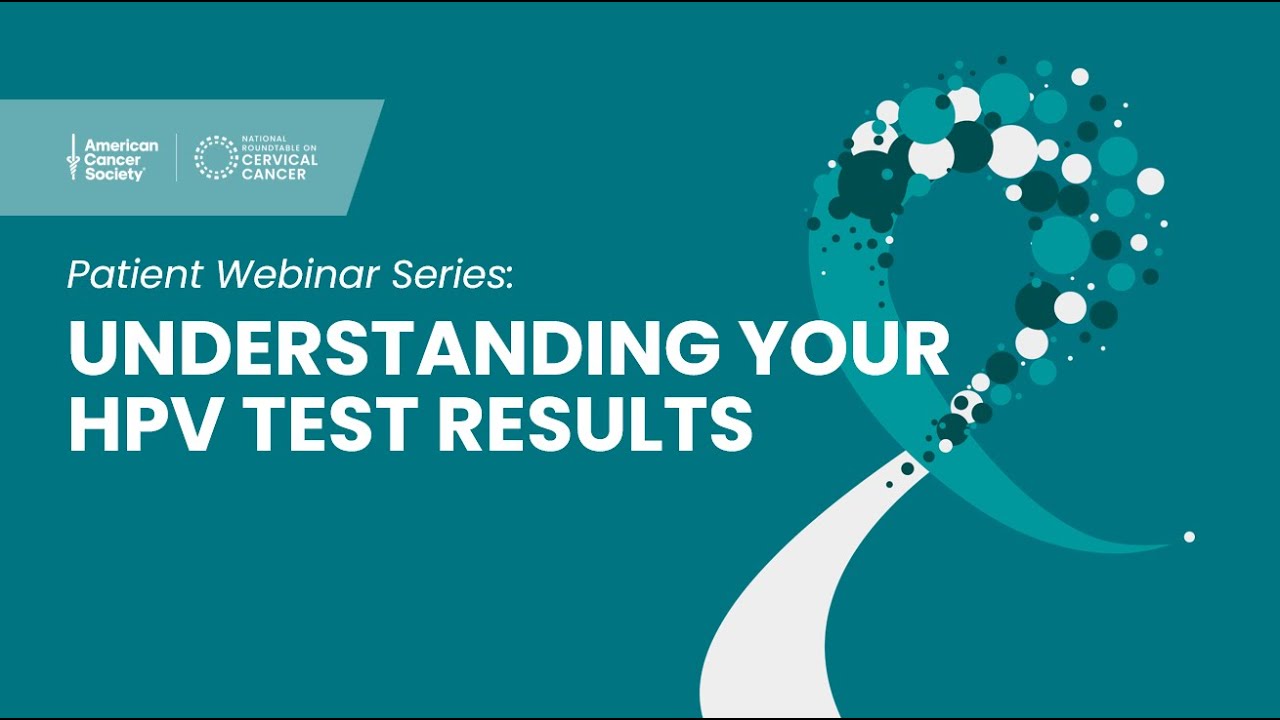 American Cancer Society®

NATIONAL ROUNDTABLE ON CERVICAL CANCER

Patient Webinar Series:

UNDERSTANDING YOUR HPV TEST RESULTS